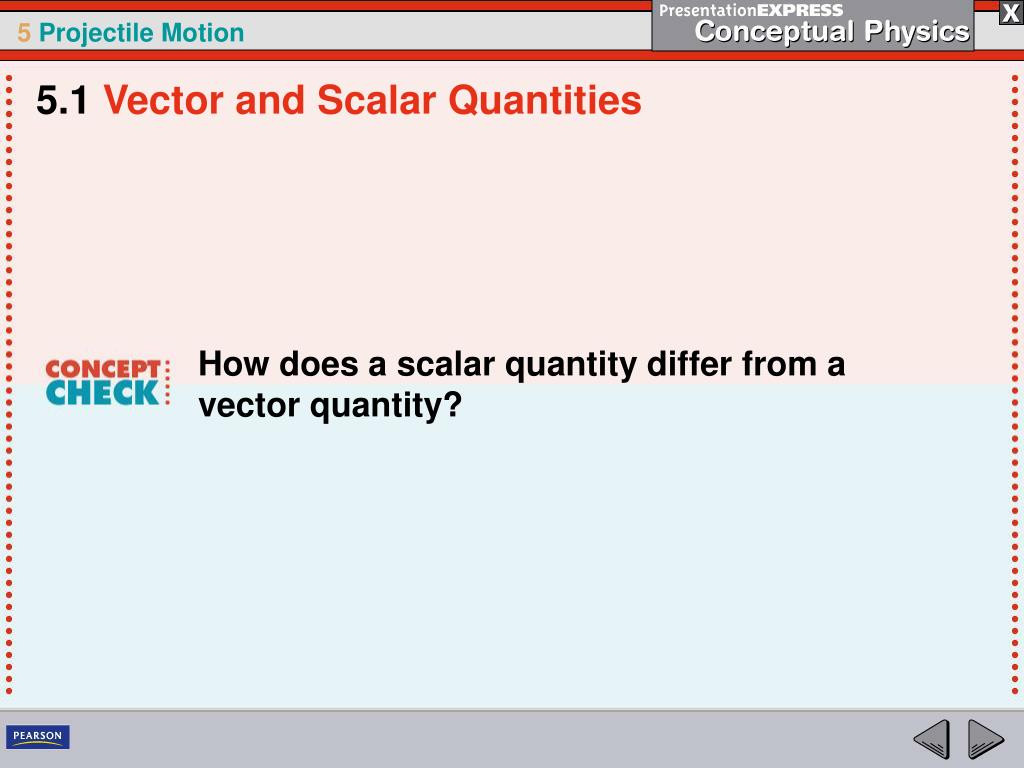 5 Projectile Motion

PresentationEXPRESS
Conceptual Physics

X

5.1 Vector and Scalar Quantities

CONCEPT CHECK

How does a scalar quantity differ from a vector quantity?

PEARSON